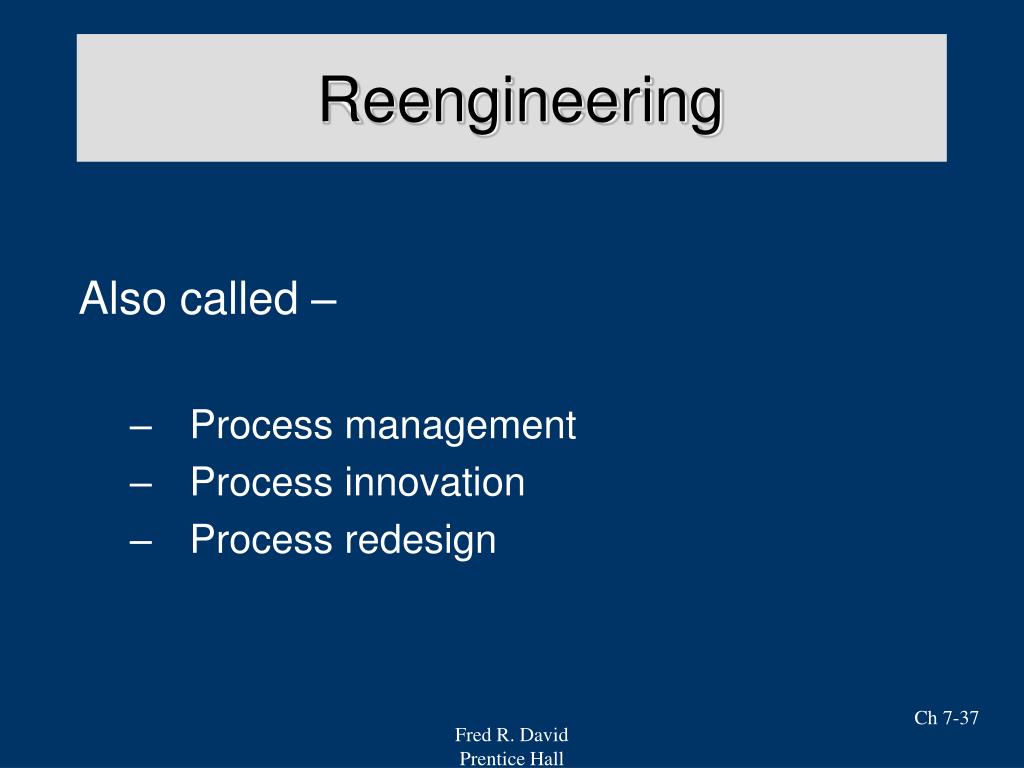 Reengineering

Also called –

– Process management
– Process innovation
– Process redesign

Ch 7-37

Fred R. David
Prentice Hall